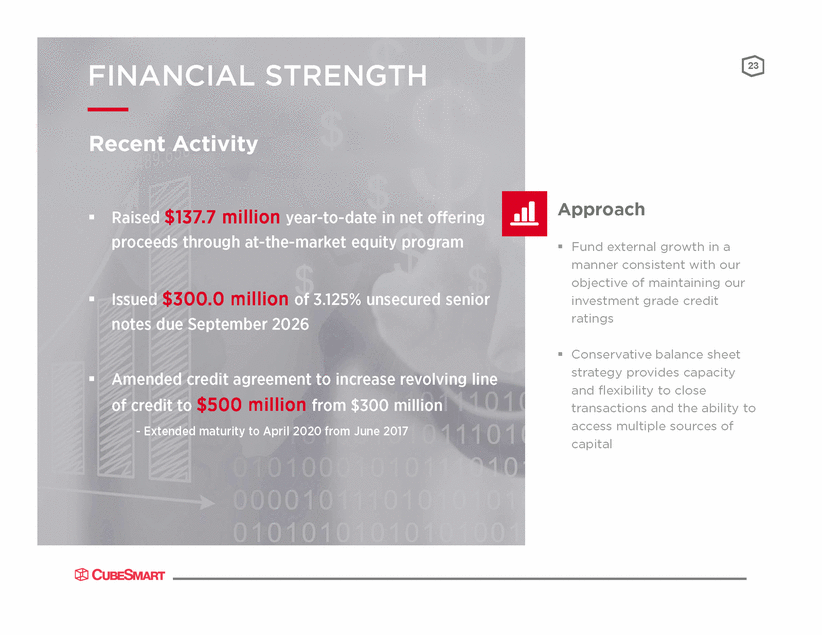 FINANCIAL STRENGTH

23

Recent Activity

▪ Raised $137.7 million year-to-date in net offering proceeds through at-the-market equity program

▪ Issued $300.0 million of 3.125% unsecured senior notes due September 2026

▪ Amended credit agreement to increase revolving line of credit to $500 million from $300 million

- Extended maturity to April 2020 from June 2017

Approach

▪ Fund external growth in a manner consistent with our objective of maintaining our investment grade credit ratings

▪ Conservative balance sheet strategy provides capacity and flexibility to close transactions and the ability to access multiple sources of capital

CUBESMART